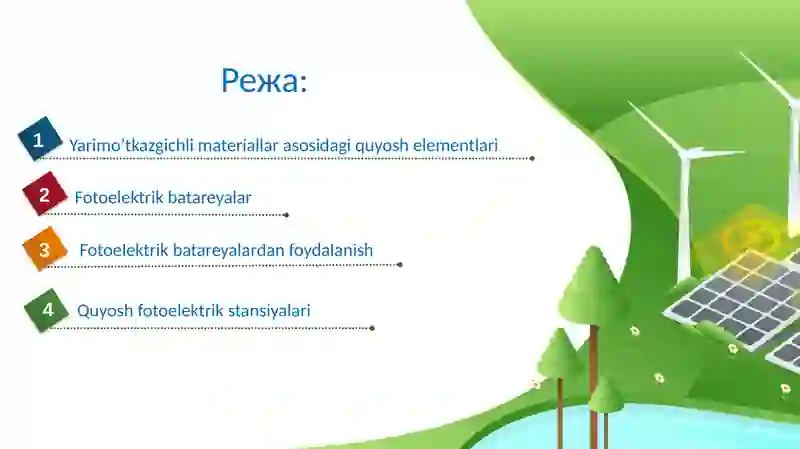 Режа:

1 Yarimo’tkazgichli materiallar asosidagi quyosh elementlari

2 Fotoelektrik batareyalar

3 Fotoelektrik batareyalardan foydalanish

4 Quyosh fotoelektrik stansiyalari